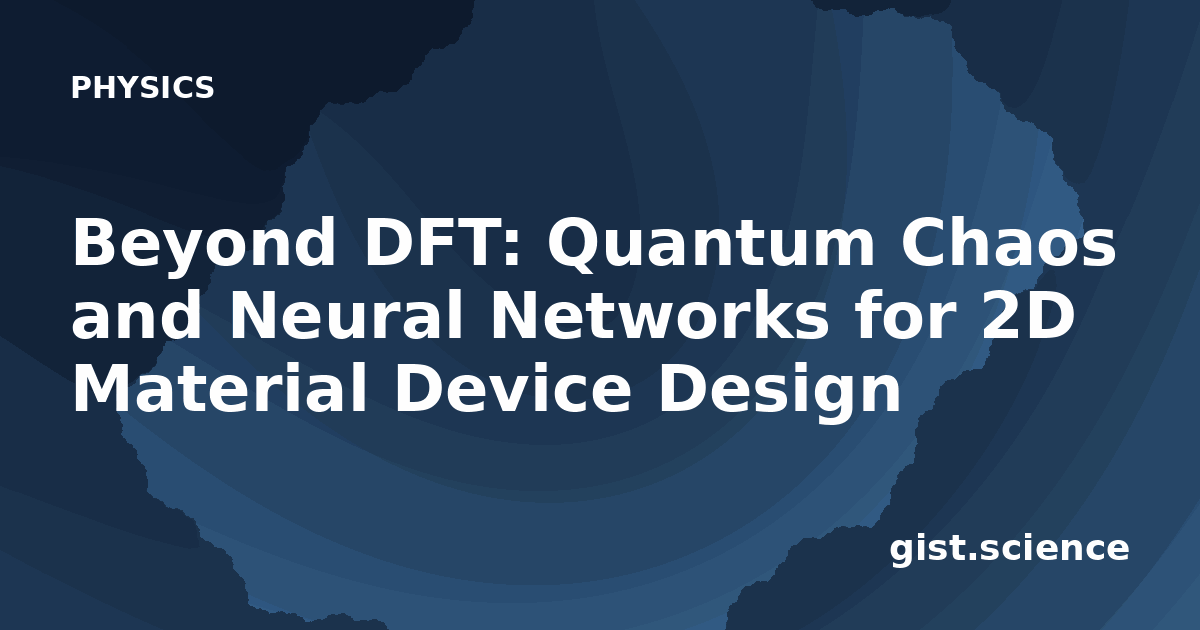 PHYSICS

Beyond DFT: Quantum Chaos and Neural Networks for 2D Material Device Design

gist.science